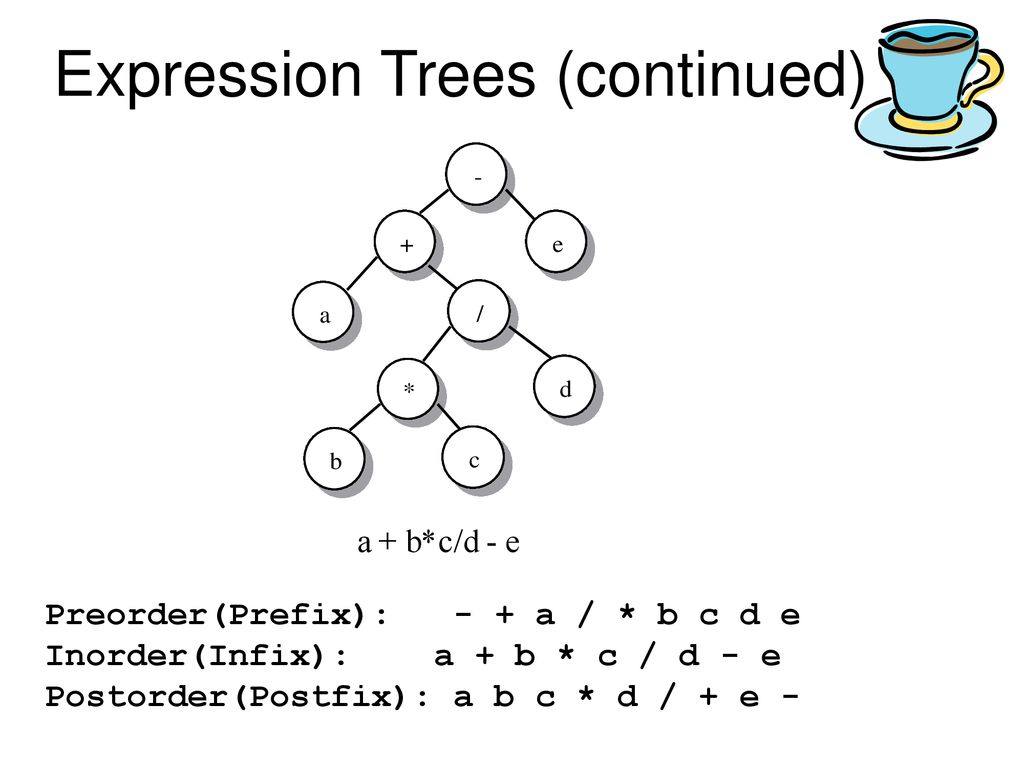 Expression Trees (continued)

-
+
e
a
/
*
d
b
c

a + b*c/d - e

Preorder(Prefix): - + a / * b c d e
Inorder(Infix): a + b * c / d - e
Postorder(Postfix): a b c * d / + e -